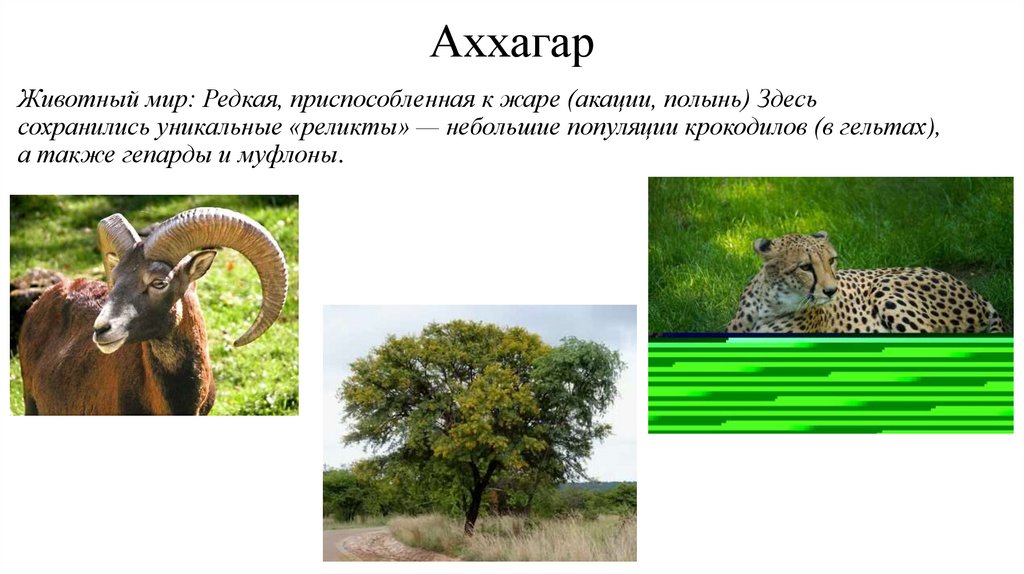 Аххагар

Животный мир: Редкая, приспособленная к жаре (акации, полынь) Здесь сохранились уникальные «реликты» — небольшие популяции крокодилов (в гельтах), а также гепарды и муфлоны.